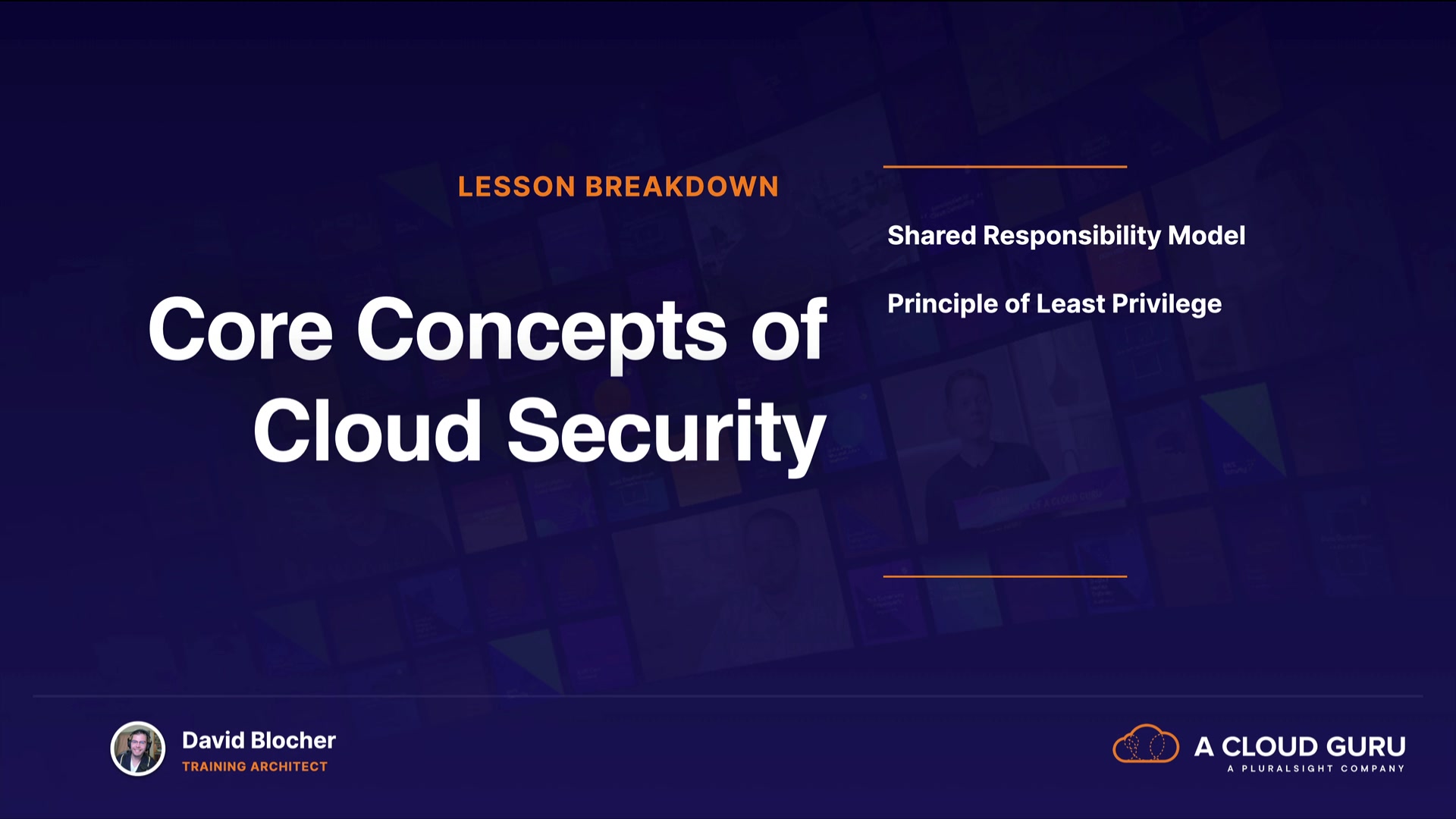 LESSON BREAKDOWN

Core Concepts of Cloud Security

Shared Responsibility Model

Principle of Least Privilege

David Blocher
TRAINING ARCHITECT

A CLOUD GURU
A PLURALSIGHT COMPANY